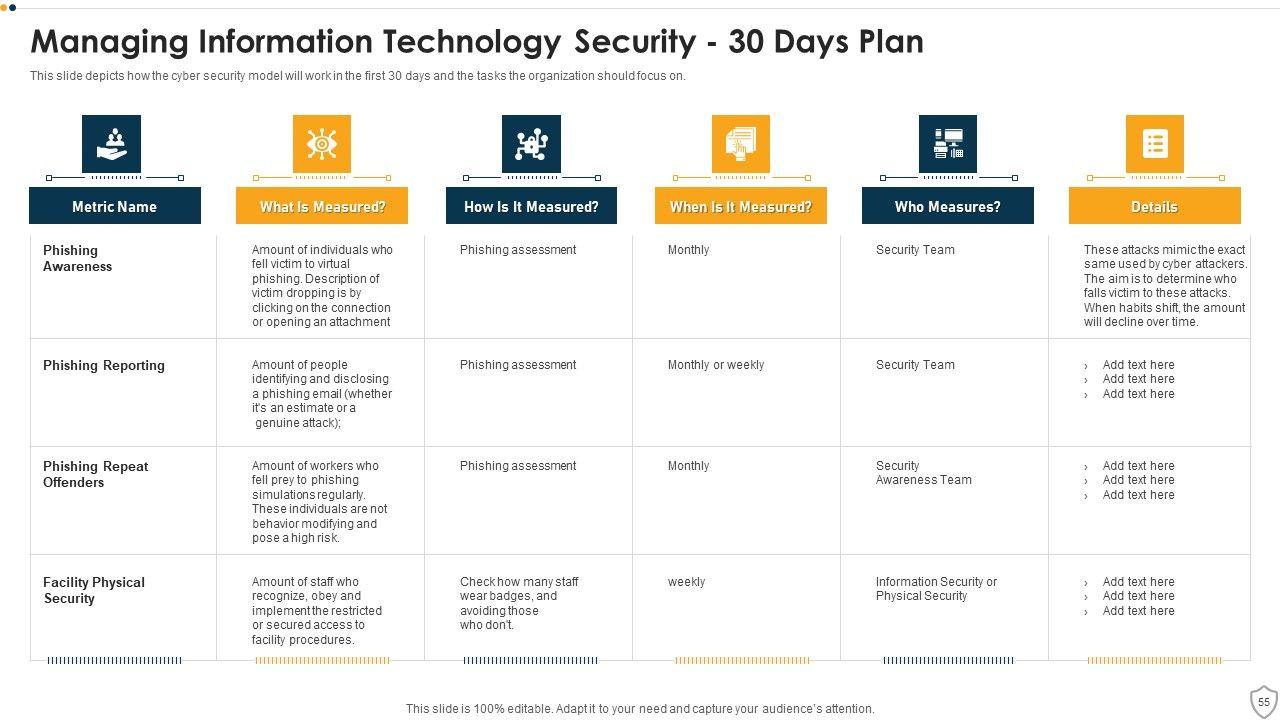 Managing Information Technology Security - 30 Days Plan

This slide depicts how the cyber security model will work in the first 30 days and the tasks the organization should focus on.

| Metric Name | What Is Measured? | How Is It Measured? | When Is It Measured? | Who Measures? | Details |
|---|---|---|---|---|---|
| Phishing Awareness | Amount of individuals who fell victim to virtual phishing. Description of victim dropping is by clicking on the connection or opening an attachment | Phishing assessment | Monthly | Security Team | These attacks mimic the exact same used by cyber attackers. The aim is to determine who falls victim to these attacks. When habits shift, the amount will decline over time. |
| Phishing Reporting | Amount of people identifying and disclosing a phishing email (whether it's an estimate or a genuine attack); | Phishing assessment | Monthly or weekly | Security Team | › Add text here › Add text here › Add text here |
| Phishing Repeat Offenders | Amount of workers who fell prey to phishing simulations regularly. These individuals are not behavior modifying and pose a high risk. | Phishing assessment | Monthly | Security Awareness Team | › Add text here › Add text here › Add text here |
| Facility Physical Security | Amount of staff who recognize, obey and implement the restricted or secured access to facility procedures. | Check how many staff wear badges, and avoiding those who don't. | weekly | Information Security or Physical Security | › Add text here › Add text here › Add text here |

This slide is 100% editable. Adapt it to your need and capture your audience's attention.

55